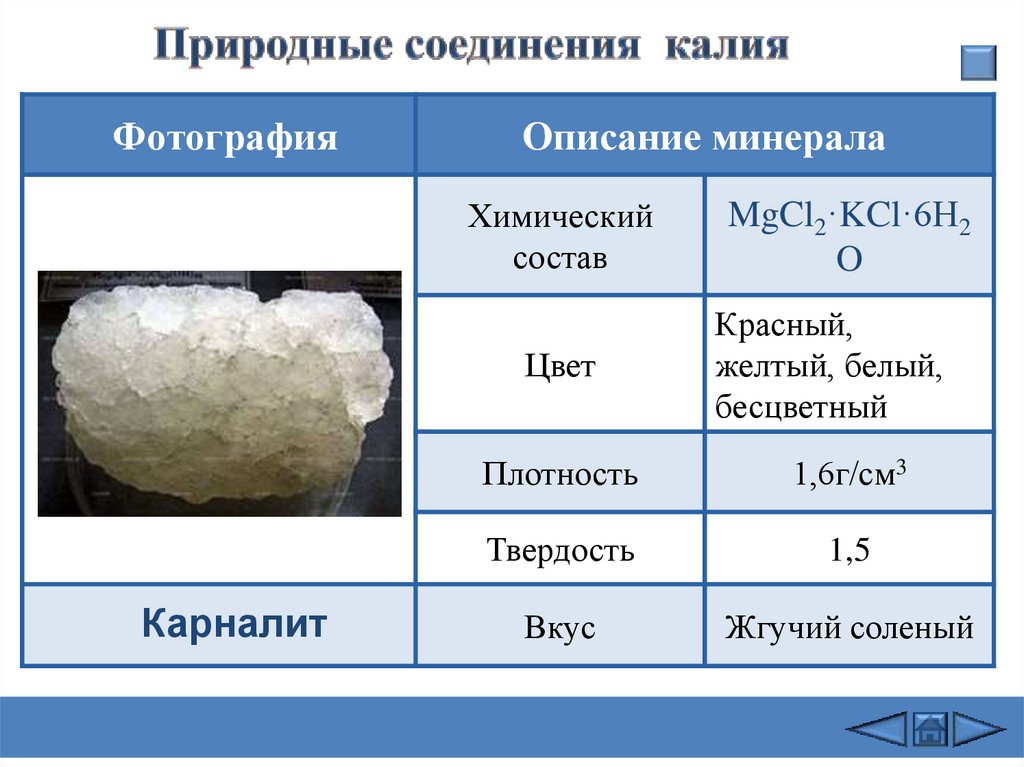 Природные соединения калия

| Фотография | Описание минерала | |
|---|---|---|
| | Химический состав | $MgCl_2 \cdot KCl \cdot 6H_2O$ |
| | Цвет | Красный, желтый, белый, бесцветный |
| | Плотность | 1,6г/см$^3$ |
| | Твердость | 1,5 |
| Карналит | Вкус | Жгучий соленый |